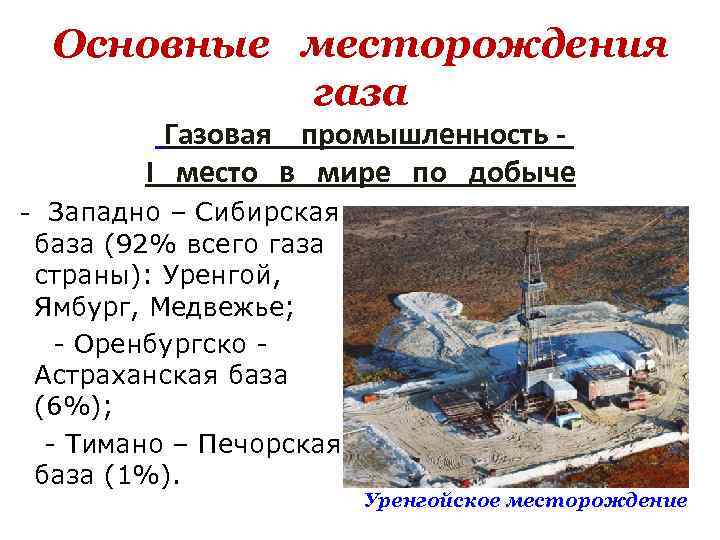 Основные месторождения газа

Газовая промышленность - I место в мире по добыче

- Западно – Сибирская база (92% всего газа страны): Уренгой, Ямбург, Медвежье;

- Оренбургско - Астраханская база (6%);

- Тимано – Печорская база (1%).

Уренгойское месторождение